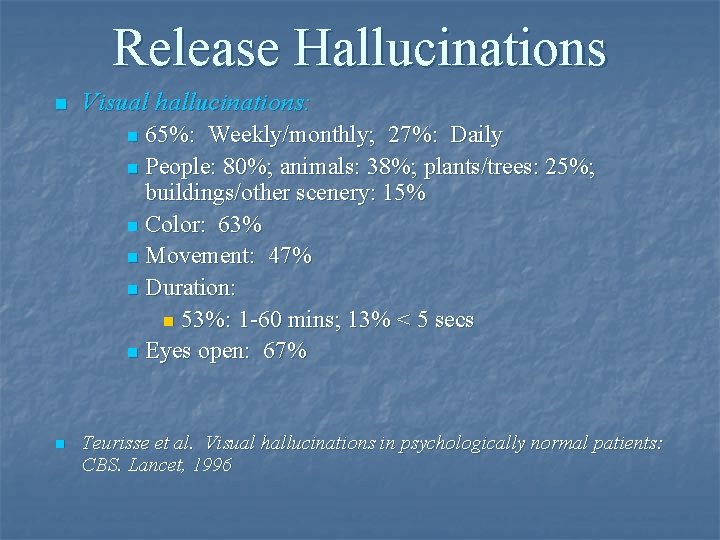 Release Hallucinations

Visual hallucinations:

65%: Weekly/monthly; 27%: Daily

People: 80%; animals: 38%; plants/trees: 25%; buildings/other scenery: 15%

Color: 63%

Movement: 47%

Duration:

53%: 1-60 mins; 13% < 5 secs

Eyes open: 67%

Teurisse et al. Visual hallucinations in psychologically normal patients: CBS. Lancet, 1996